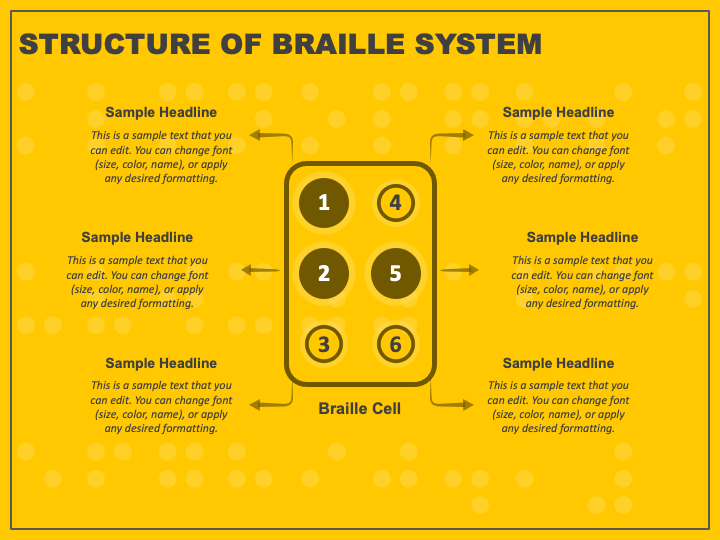 STRUCTURE OF BRAILLE SYSTEM

Sample Headline
This is a sample text that you can edit. You can change font (size, color, name), or apply any desired formatting.

Sample Headline
This is a sample text that you can edit. You can change font (size, color, name), or apply any desired formatting.

Sample Headline
This is a sample text that you can edit. You can change font (size, color, name), or apply any desired formatting.

1
4
2
5
3
6

Braille Cell

Sample Headline
This is a sample text that you can edit. You can change font (size, color, name), or apply any desired formatting.

Sample Headline
This is a sample text that you can edit. You can change font (size, color, name), or apply any desired formatting.

Sample Headline
This is a sample text that you can edit. You can change font (size, color, name), or apply any desired formatting.